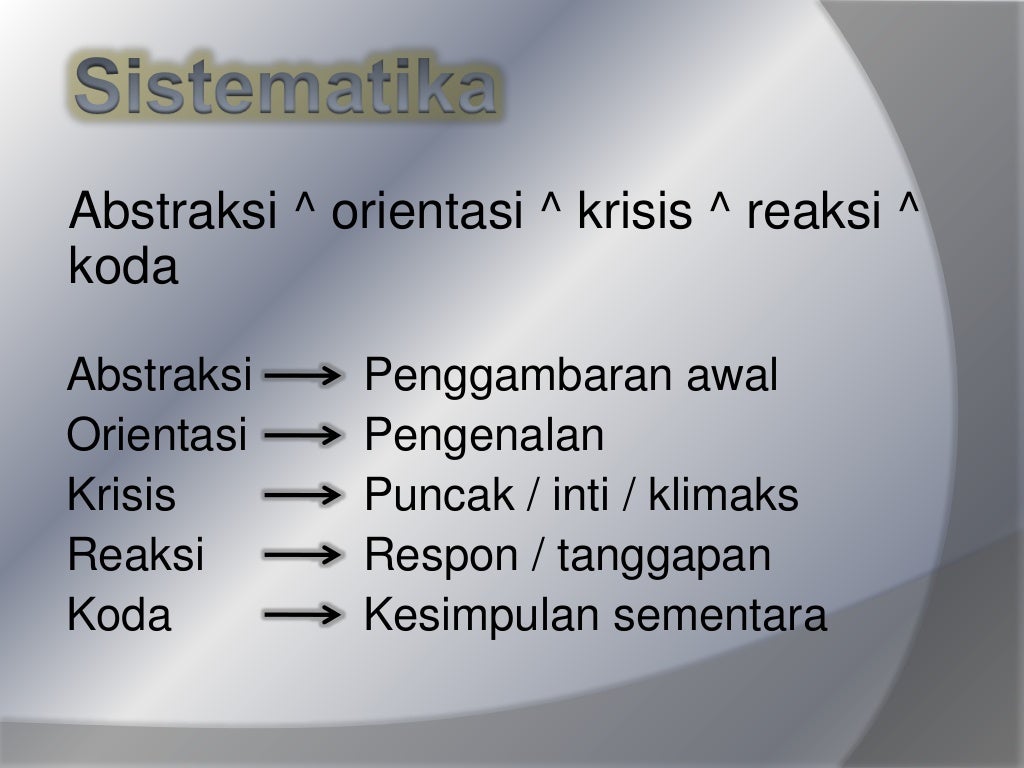 Sistematika

Abstraksi ^ orientasi ^ krisis ^ reaksi ^ koda

Abstraksi → Penggambaran awal
Orientasi → Pengenalan
Krisis → Puncak / inti / klimaks
Reaksi → Respon / tanggapan
Koda → Kesimpulan sementara